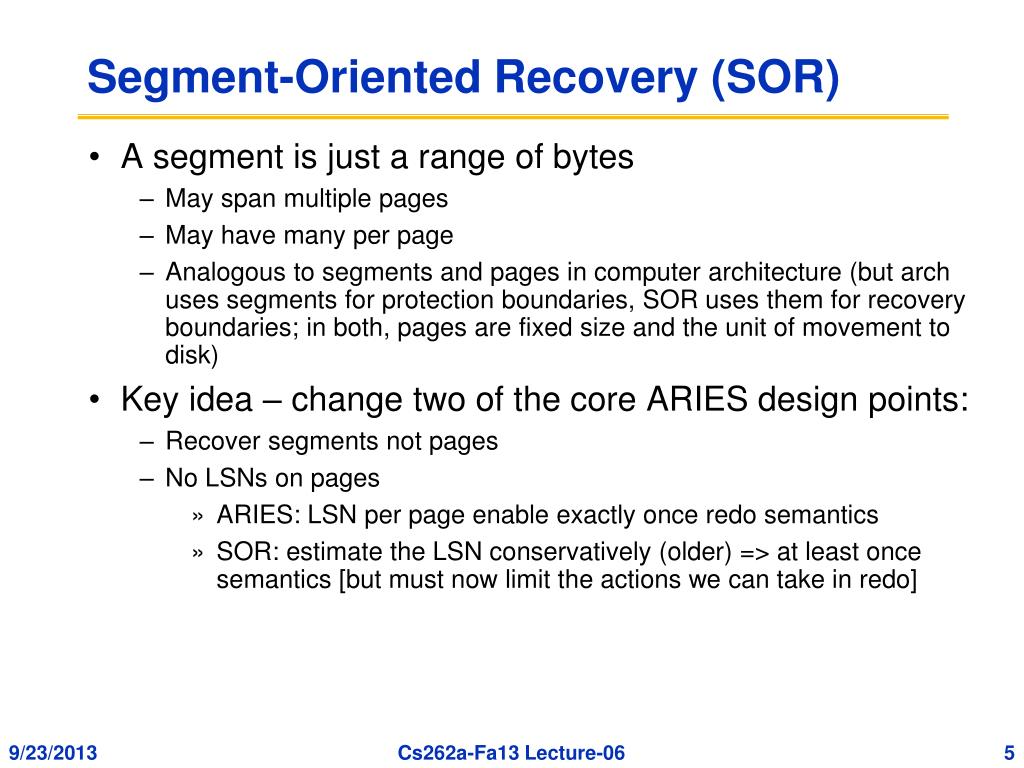 Segment-Oriented Recovery (SOR)

• A segment is just a range of bytes
– May span multiple pages
– May have many per page
– Analogous to segments and pages in computer architecture (but arch uses segments for protection boundaries, SOR uses them for recovery boundaries; in both, pages are fixed size and the unit of movement to disk)

• Key idea – change two of the core ARIES design points:
– Recover segments not pages
– No LSNs on pages
» ARIES: LSN per page enable exactly once redo semantics
» SOR: estimate the LSN conservatively (older) => at least once semantics [but must now limit the actions we can take in redo]

9/23/2013

Cs262a-Fa13 Lecture-06

5